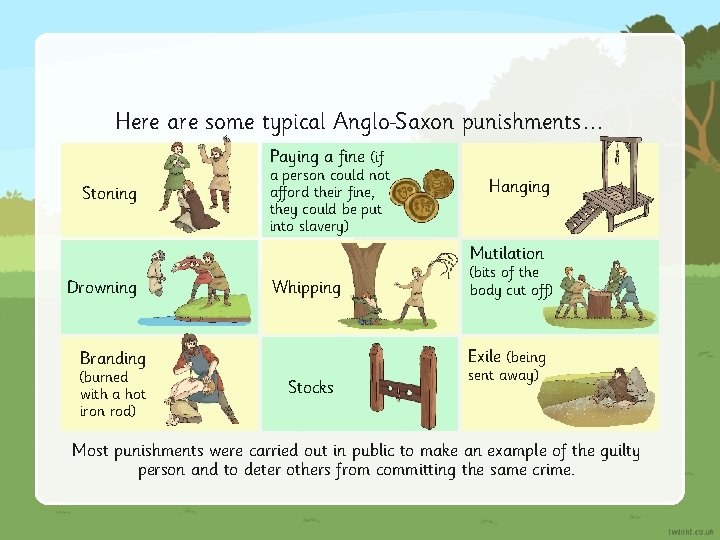 Here are some typical Anglo-Saxon punishments…

Stoning

Paying a fine (if a person could not afford their fine, they could be put into slavery)

Hanging

Drowning

Whipping

Mutilation (bits of the body cut off)

Branding (burned with a hot iron rod)

Stocks

Exile (being sent away)

Most punishments were carried out in public to make an example of the guilty person and to deter others from committing the same crime.

twinkl.co.uk